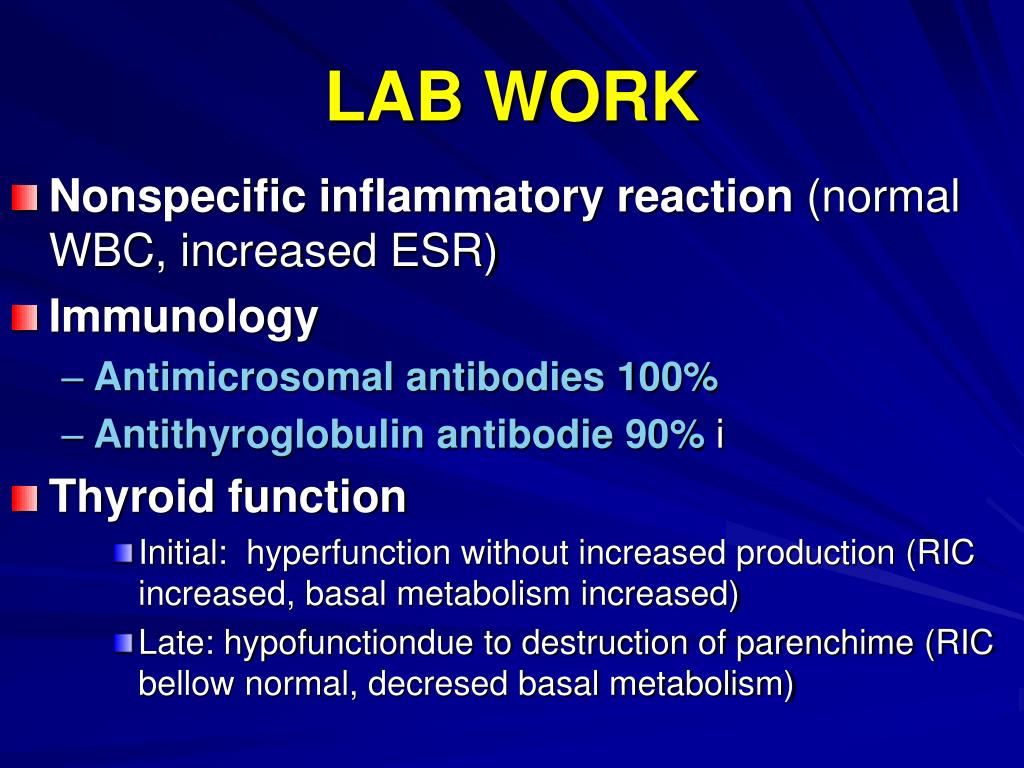 LAB WORK

Nonspecific inflammatory reaction (normal WBC, increased ESR)

Immunology

– Antimicrosomal antibodies 100%

– Antithyroglobulin antibodie 90% i

Thyroid function

Initial: hyperfunction without increased production (RIC increased, basal metabolism increased)

Late: hypofunctiondue to destruction of parenchime (RIC bellow normal, decresed basal metabolism)